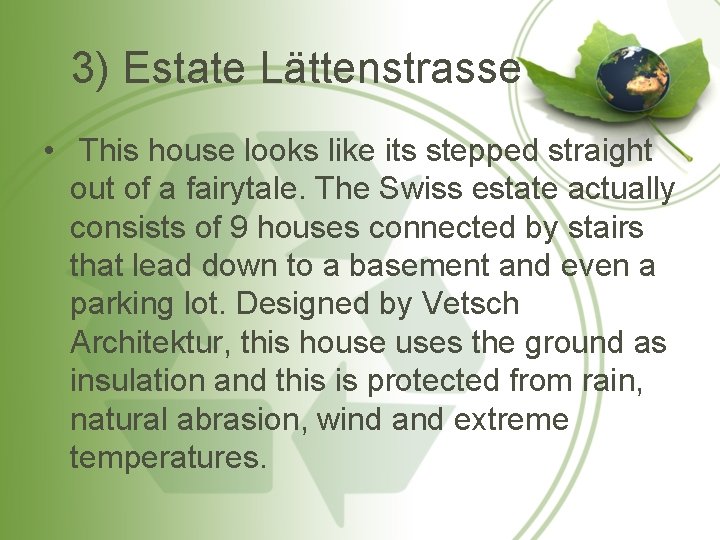 3) Estate Lättenstrasse

• This house looks like its stepped straight out of a fairytale. The Swiss estate actually consists of 9 houses connected by stairs that lead down to a basement and even a parking lot. Designed by Vetsch Architektur, this house uses the ground as insulation and this is protected from rain, natural abrasion, wind and extreme temperatures.